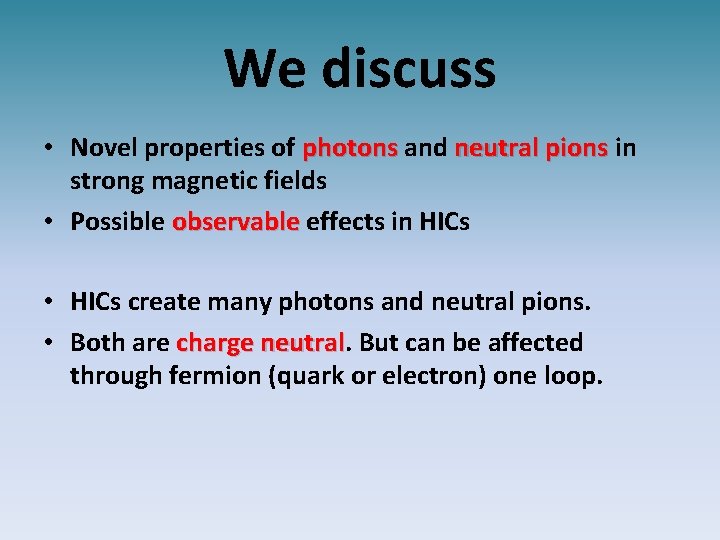 We discuss

• Novel properties of photons and neutral pions in strong magnetic fields
• Possible observable effects in HICs

• HICs create many photons and neutral pions.
• Both are charge neutral. But can be affected through fermion (quark or electron) one loop.